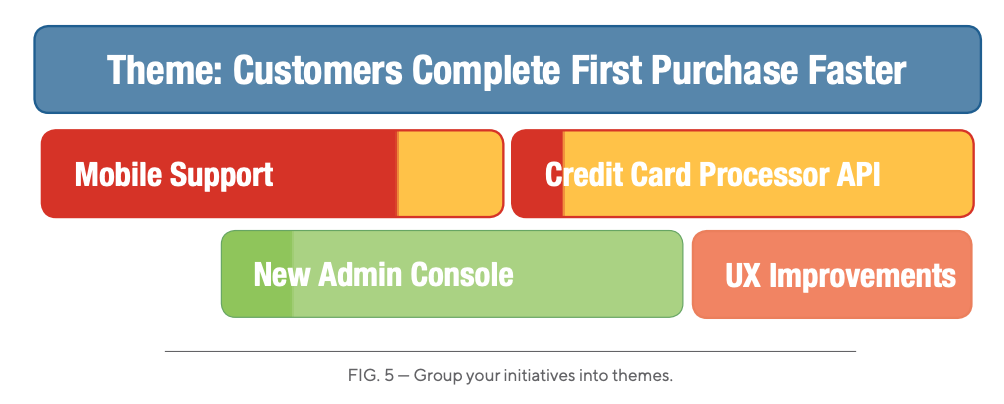 Theme: Customers Complete First Purchase Faster

Mobile Support

Credit Card Processor API

New Admin Console

UX Improvements

FIG. 5 — Group your initiatives into themes.